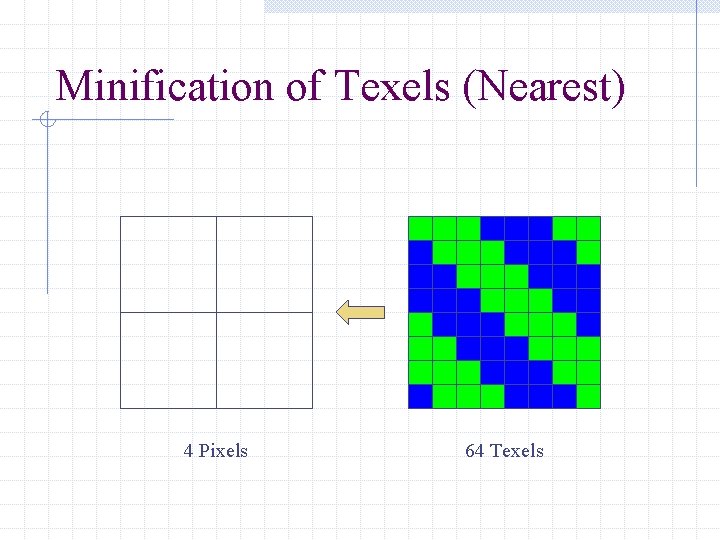 Minification of Texels (Nearest)

4 Pixels

64 Texels